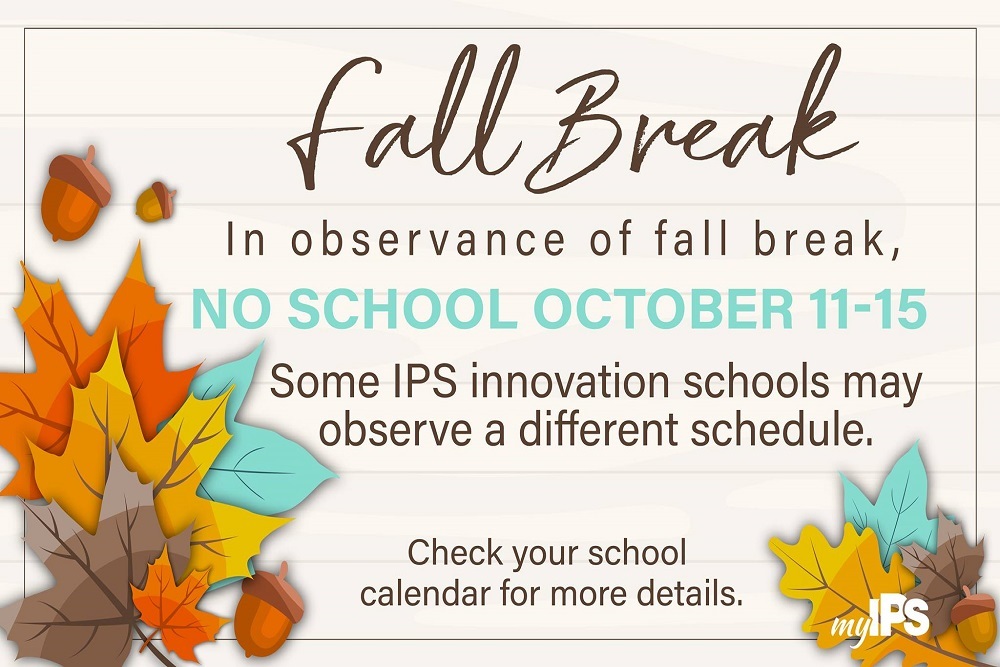 Fall Break

In observance of fall break,

NO SCHOOL OCTOBER 11-15

Some IPS innovation schools may observe a different schedule.

Check your school calendar for more details.

myIPS